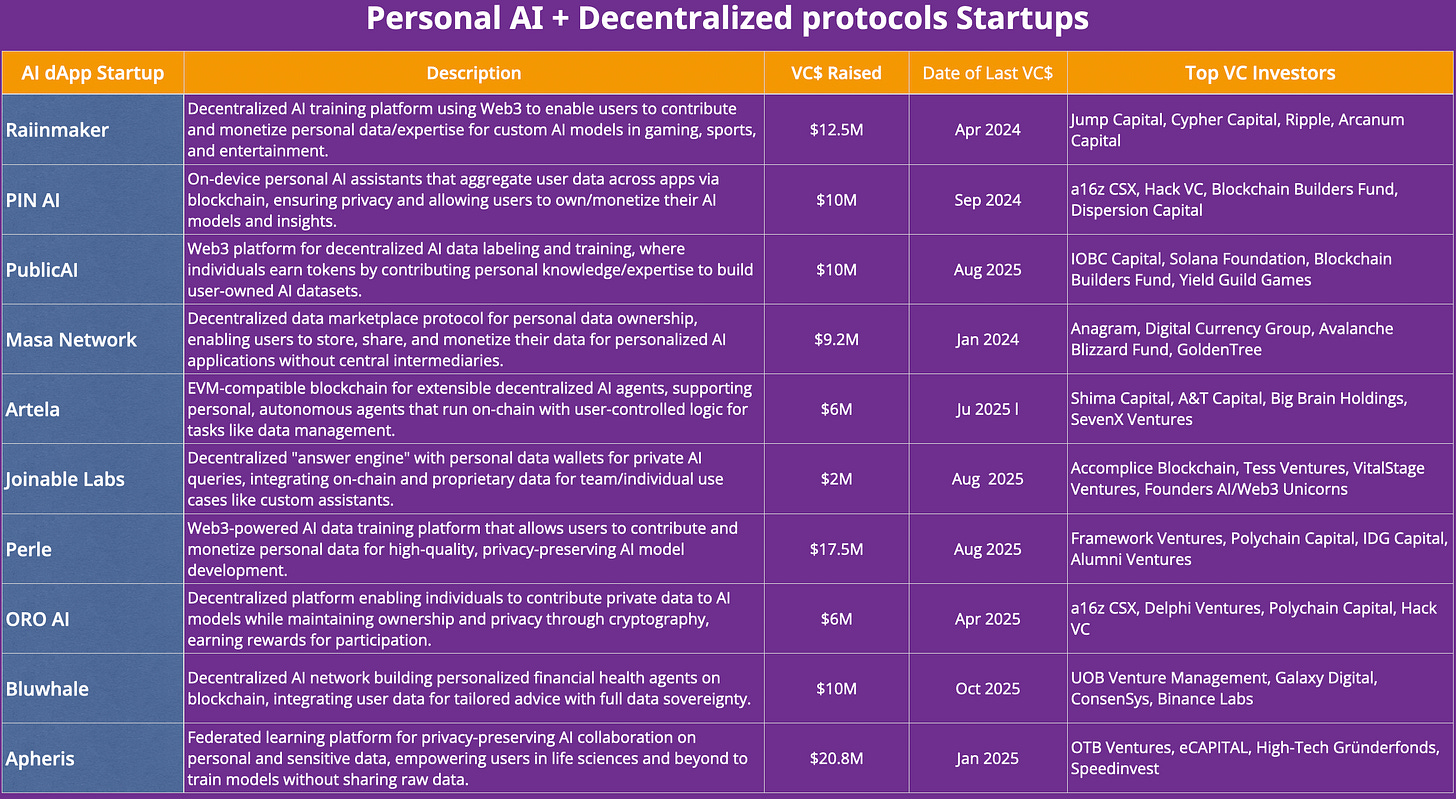 Personal AI + Decentralized protocols Startups

| AI dApp Startup | Description | VC$ Raised | Date of Last VC$ | Top VC Investors |
|---|---|---|---|---|
| Raiinmaker | Decentralized AI training platform using Web3 to enable users to contribute and monetize personal data/expertise for custom AI models in gaming, sports, and entertainment. | $12.5M | Apr 2024 | Jump Capital, Cypher Capital, Ripple, Arcanum Capital |
| PIN AI | On-device personal AI assistants that aggregate user data across apps via blockchain, ensuring privacy and allowing users to own/monetize their AI models and insights. | $10M | Sep 2024 | a16z CSX, Hack VC, Blockchain Builders Fund, Dispersion Capital |
| PublicAI | Web3 platform for decentralized AI data labeling and training, where individuals earn tokens by contributing personal knowledge/expertise to build user-owned AI datasets. | $10M | Aug 2025 | IOBC Capital, Solana Foundation, Blockchain Builders Fund, Yield Guild Games |
| Masa Network | Decentralized data marketplace protocol for personal data ownership, enabling users to store, share, and monetize their data for personalized AI applications without central intermediaries. | $9.2M | Jan 2024 | Anagram, Digital Currency Group, Avalanche Blizzard Fund, GoldenTree |
| Artela | EVM-compatible blockchain for extensible decentralized AI agents, supporting personal, autonomous agents that run on-chain with user-controlled logic for tasks like data management. | $6M | Ju 2025 l | Shima Capital, A&T Capital, Big Brain Holdings, SevenX Ventures |
| Joinable Labs | Decentralized "answer engine" with personal data wallets for private AI queries, integrating on-chain and proprietary data for team/individual use cases like custom assistants. | $2M | Aug 2025 | Accomplice Blockchain, Tess Ventures, VitalStage Ventures, Founders AI/Web3 Unicorns |
| Perle | Web3-powered AI data training platform that allows users to contribute and monetize personal data for high-quality, privacy-preserving AI model development. | $17.5M | Aug 2025 | Framework Ventures, Polychain Capital, IDG Capital, Alumni Ventures |
| ORO AI | Decentralized platform enabling individuals to contribute private data to AI models while maintaining ownership and privacy through cryptography, earning rewards for participation. | $6M | Apr 2025 | a16z CSX, Delphi Ventures, Polychain Capital, Hack VC |
| Bluwhale | Decentralized AI network building personalized financial health agents on blockchain, integrating user data for tailored advice with full data sovereignty. | $10M | Oct 2025 | UOB Venture Management, Galaxy Digital, ConsenSys, Binance Labs |
| Apheris | Federated learning platform for privacy-preserving AI collaboration on personal and sensitive data, empowering users in life sciences and beyond to train models without sharing raw data. | $20.8M | Jan 2025 | OTB Ventures, eCAPITAL, High-Tech Gründerfonds, Speedinvest |